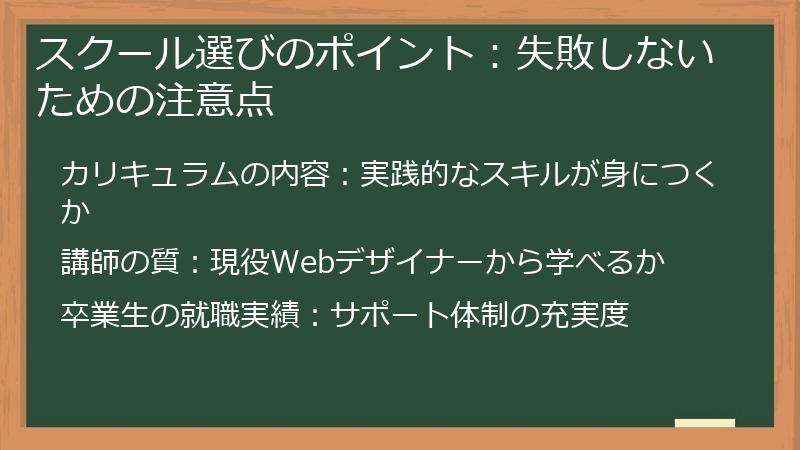 スクール選びのポイント：失敗しないための注意点

カリキュラムの内容：実践的なスキルが身につくか

講師の質：現役Webデザイナーから学べるか

卒業生の就職実績：サポート体制の充実度